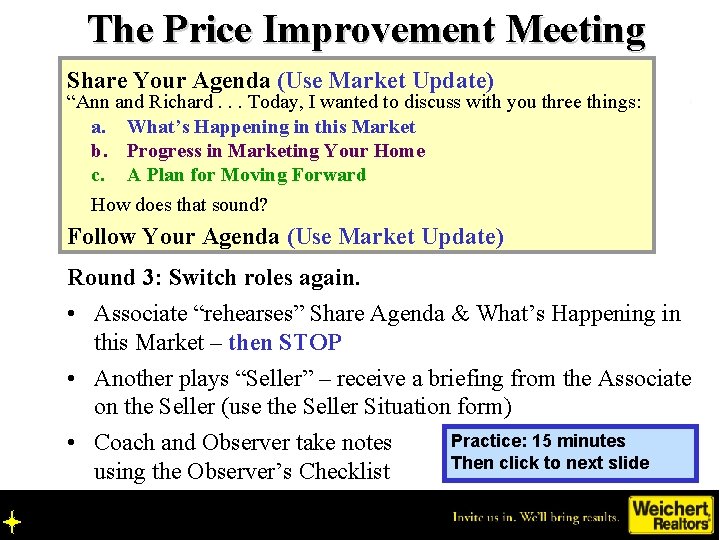 The Price Improvement Meeting

Share Your Agenda (Use Market Update)
“Ann and Richard . . . Today, I wanted to discuss with you three things:

a. What’s Happening in this Market
b. Progress in Marketing Your Home
c. A Plan for Moving Forward

How does that sound?

Follow Your Agenda (Use Market Update)

Round 3: Switch roles again.

• Associate “rehearses” Share Agenda & What’s Happening in this Market – then STOP

• Another plays “Seller” – receive a briefing from the Associate on the Seller (use the Seller Situation form)

• Coach and Observer take notes using the Observer’s Checklist

Practice: 15 minutes
Then click to next slide

Invite us in. We'll bring results.

Weichert Realtors